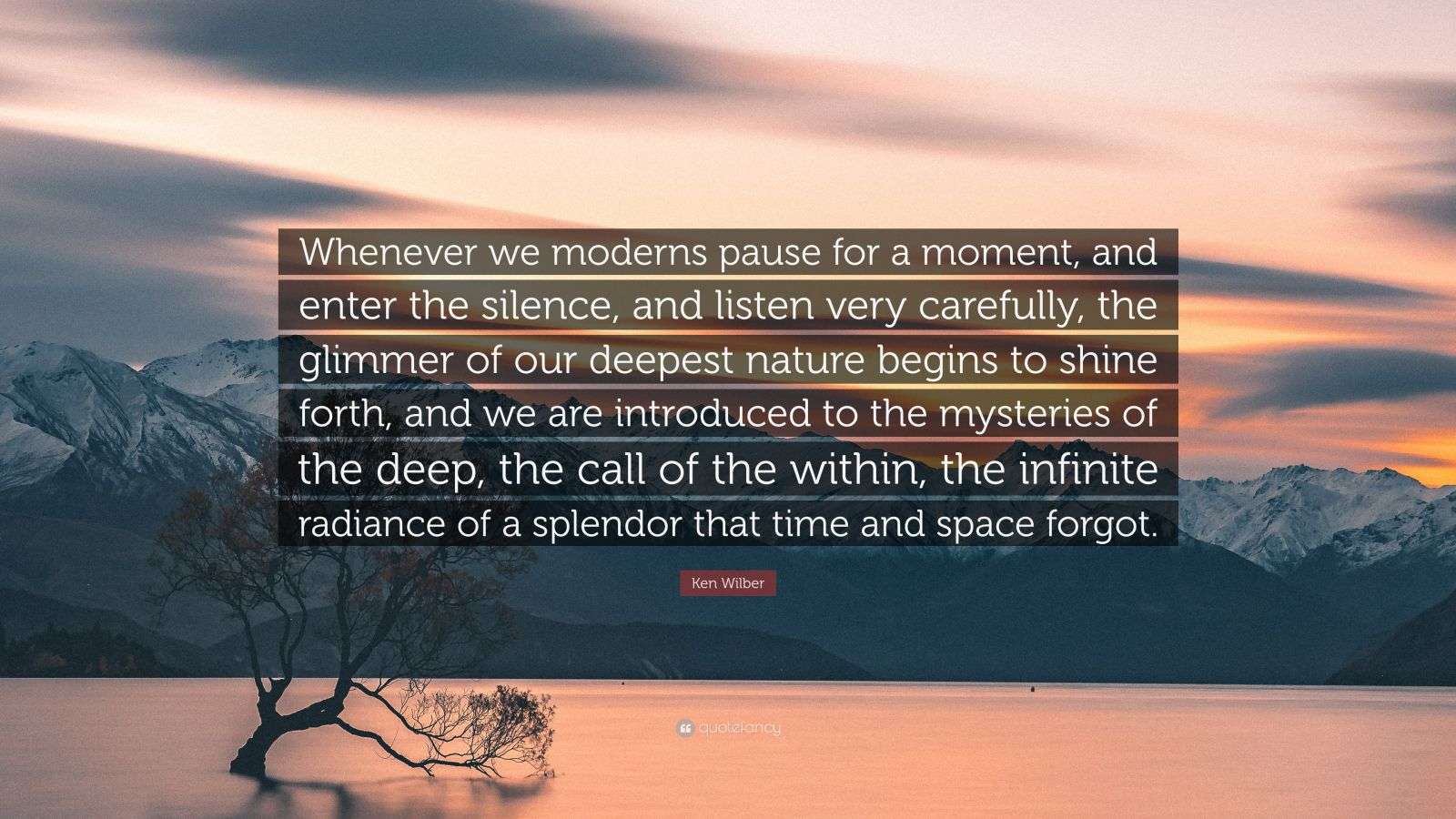 Whenever we moderns pause for a moment, and enter the silence, and listen very carefully, the glimmer of our deepest nature begins to shine forth, and we are introduced to the mysteries of the deep, the call of the within, the infinite radiance of a splendor that time and space forgot.

Ken Wilber

quotefancy